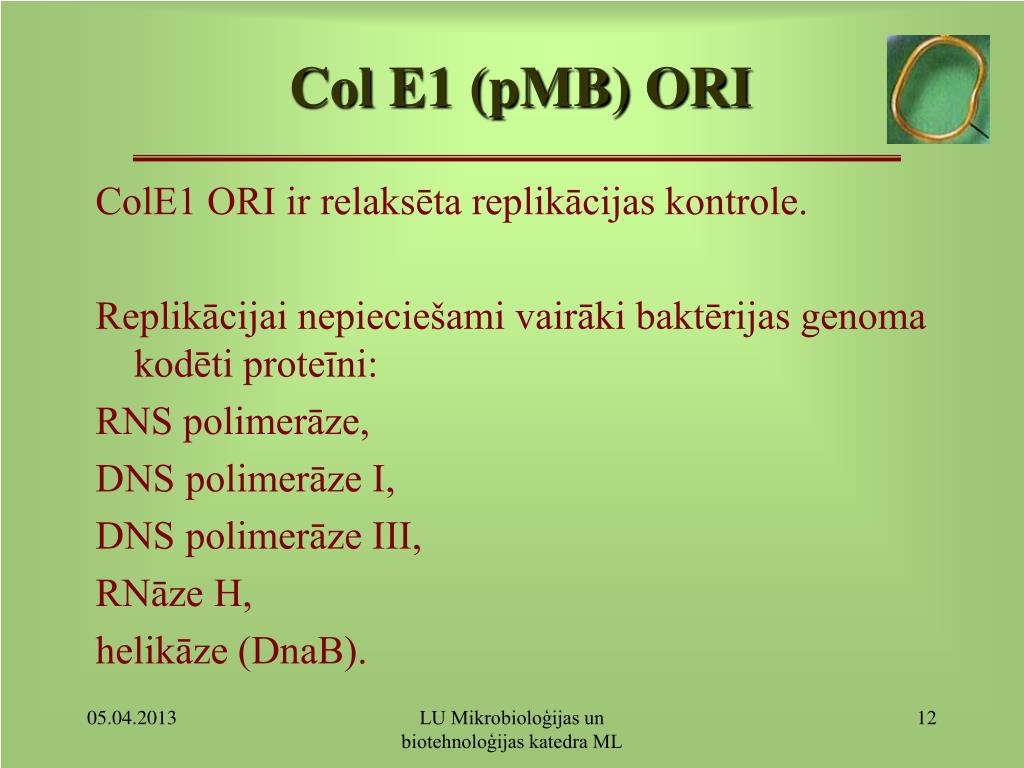 Col E1 (pMB) ORI

ColE1 ORI ir relaksēta replikācijas kontrole.

Replikācijai nepieciešami vairāki baktērijas genoma kodēti proteīni:

RNS polimerāze,

DNS polimerāze I,

DNS polimerāze III,

RNāze H,

helikāze (DnaB).

05.04.2013

LU Mikrobioloģijas un biotehnoloģijas katedra ML

12